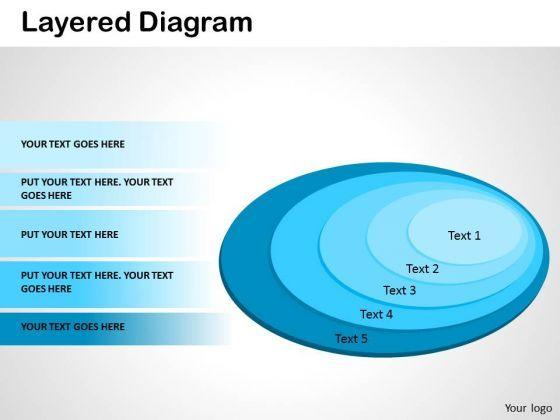 Layered Diagram

YOUR TEXT GOES HERE

PUT YOUR TEXT HERE. YOUR TEXT GOES HERE

PUT YOUR TEXT HERE

PUT YOUR TEXT HERE. YOUR TEXT GOES HERE

YOUR TEXT GOES HERE

Text 1

Text 2

Text 3

Text 4

Text 5

Your logo